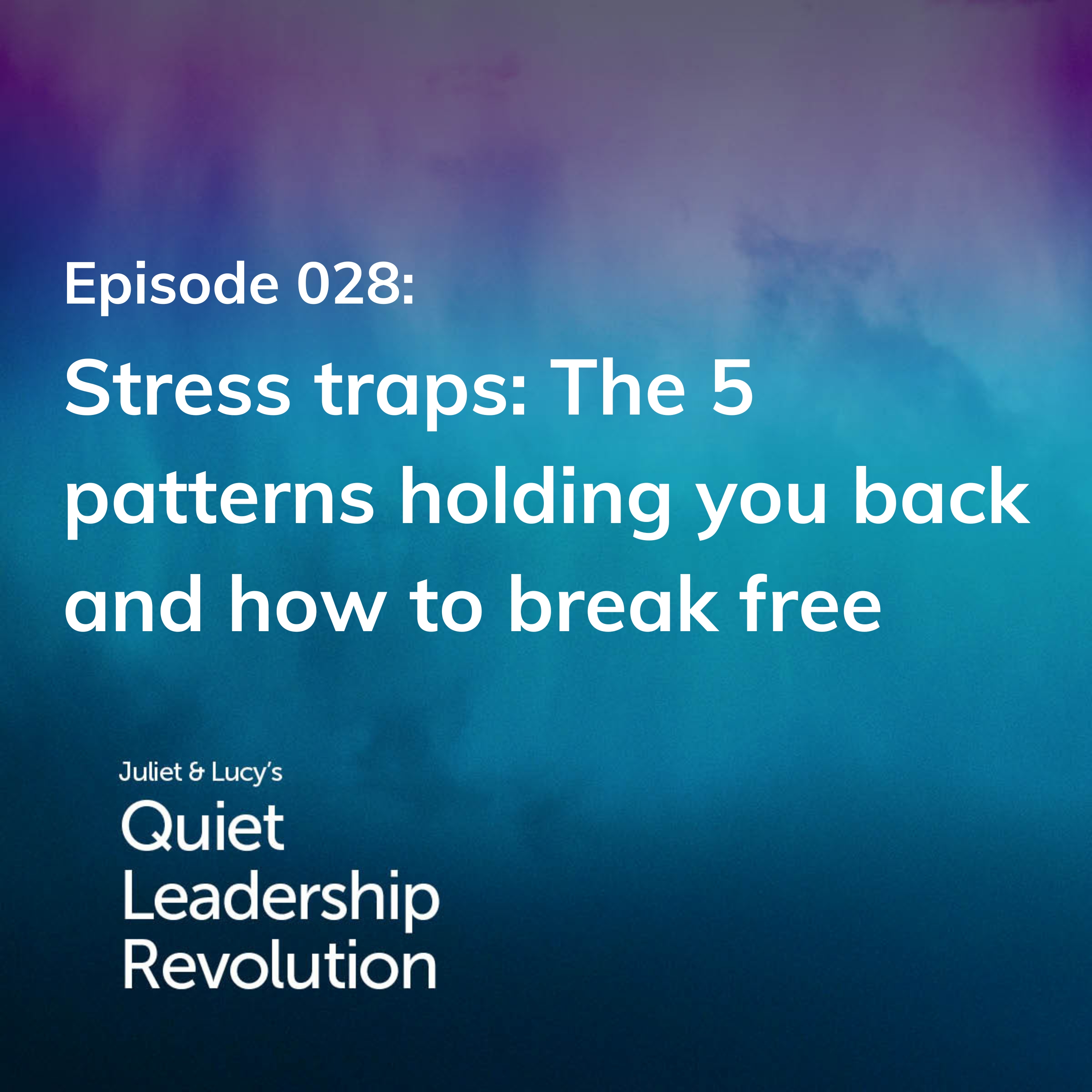 Episode 028:

Stress traps: The 5 patterns holding you back and how to break free

Juliet & Lucy's
Quiet
Leadership
Revolution